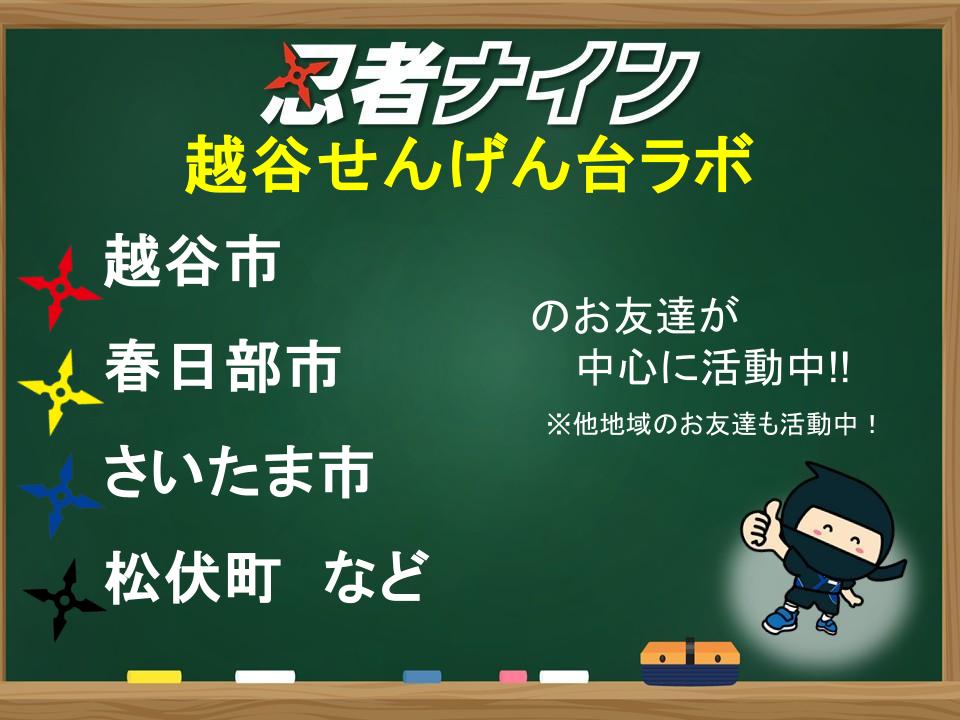 忍者ナイン
越谷せんげん台ラボ

越谷市

春日部市

さいたま市

松伏町　など

のお友達が
中心に活動中!!

※他地域のお友達も活動中！